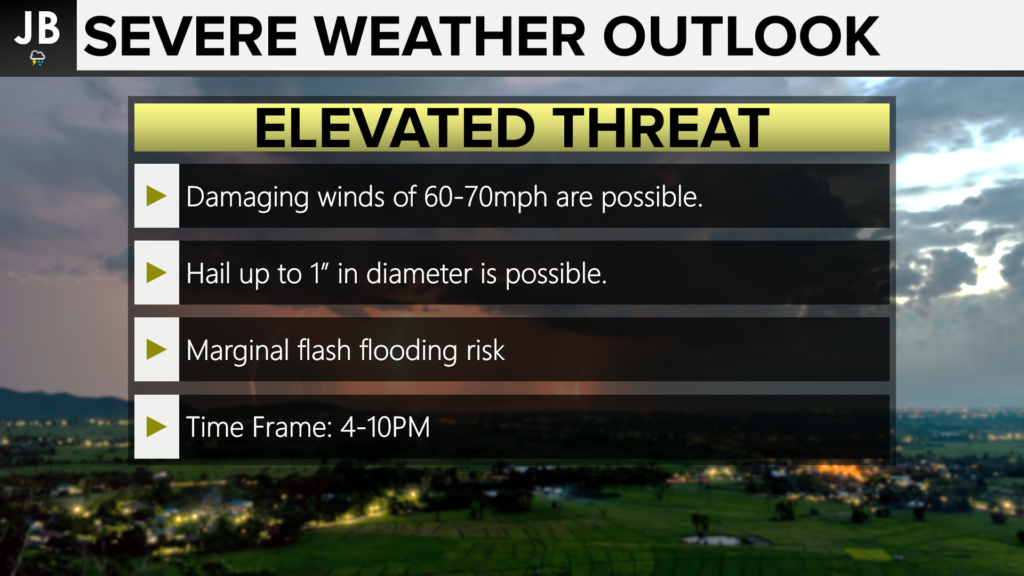 JB

SEVERE WEATHER OUTLOOK

ELEVATED THREAT

Damaging winds of 60-70mph are possible.

Hail up to 1″ in diameter is possible.

Marginal flash flooding risk

Time Frame: 4-10PM